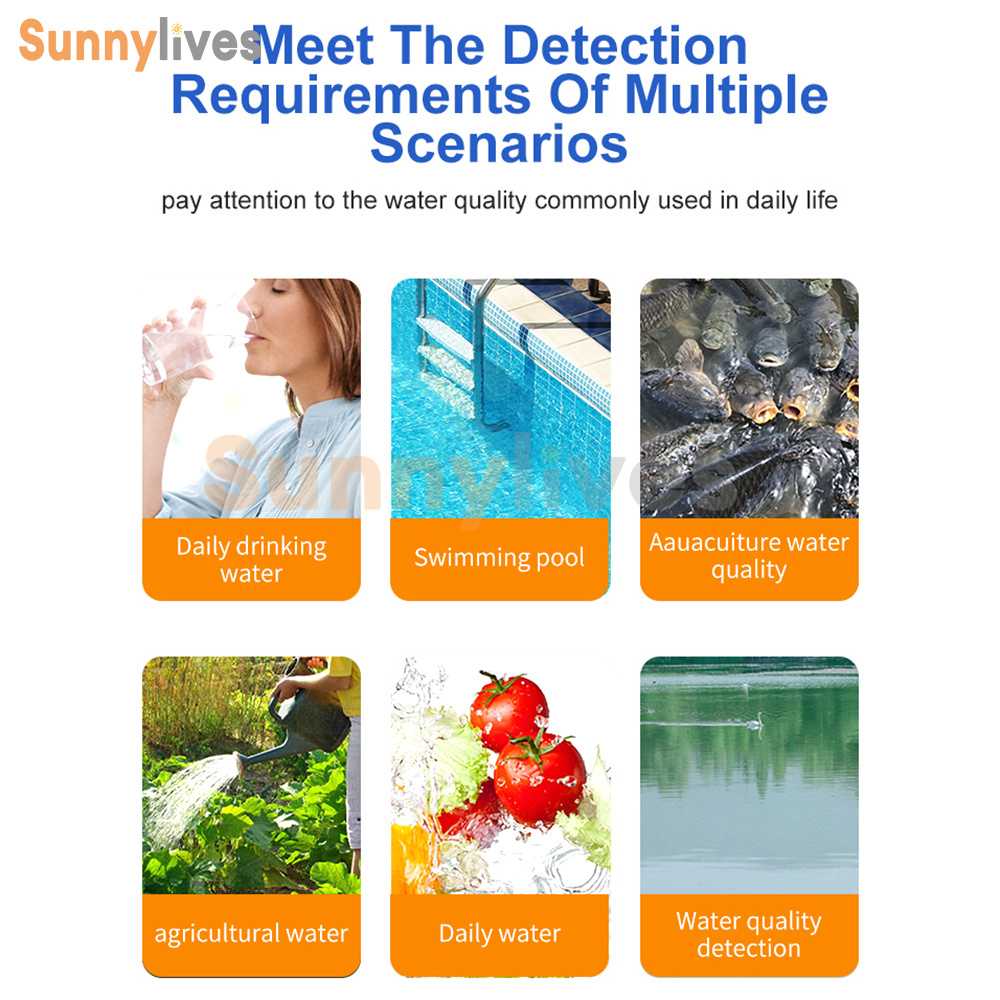 Sunnylives

Meet The Detection Requirements Of Multiple Scenarios

pay attention to the water quality commonly used in daily life

Sunnylives

Daily drinking water

Swimming pool

Aauacuiture water quality

agricultural water

Daily water

Water quality detection